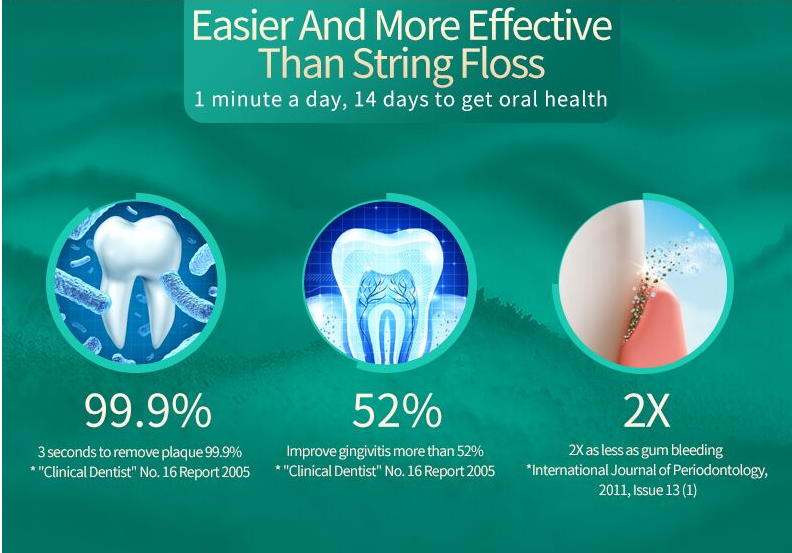 Easier And More Effective
Than String Floss
1 minute a day, 14 days to get oral health

99.9%
3 seconds to remove plaque 99.9%
* "Clinical Dentist" No. 16 Report 2005

52%
Improve gingivitis more than 52%
* "Clinical Dentist" No. 16 Report 2005

2X
2X as less as gum bleeding
*International Journal of Periodontology, 2011, Issue 13 (1)